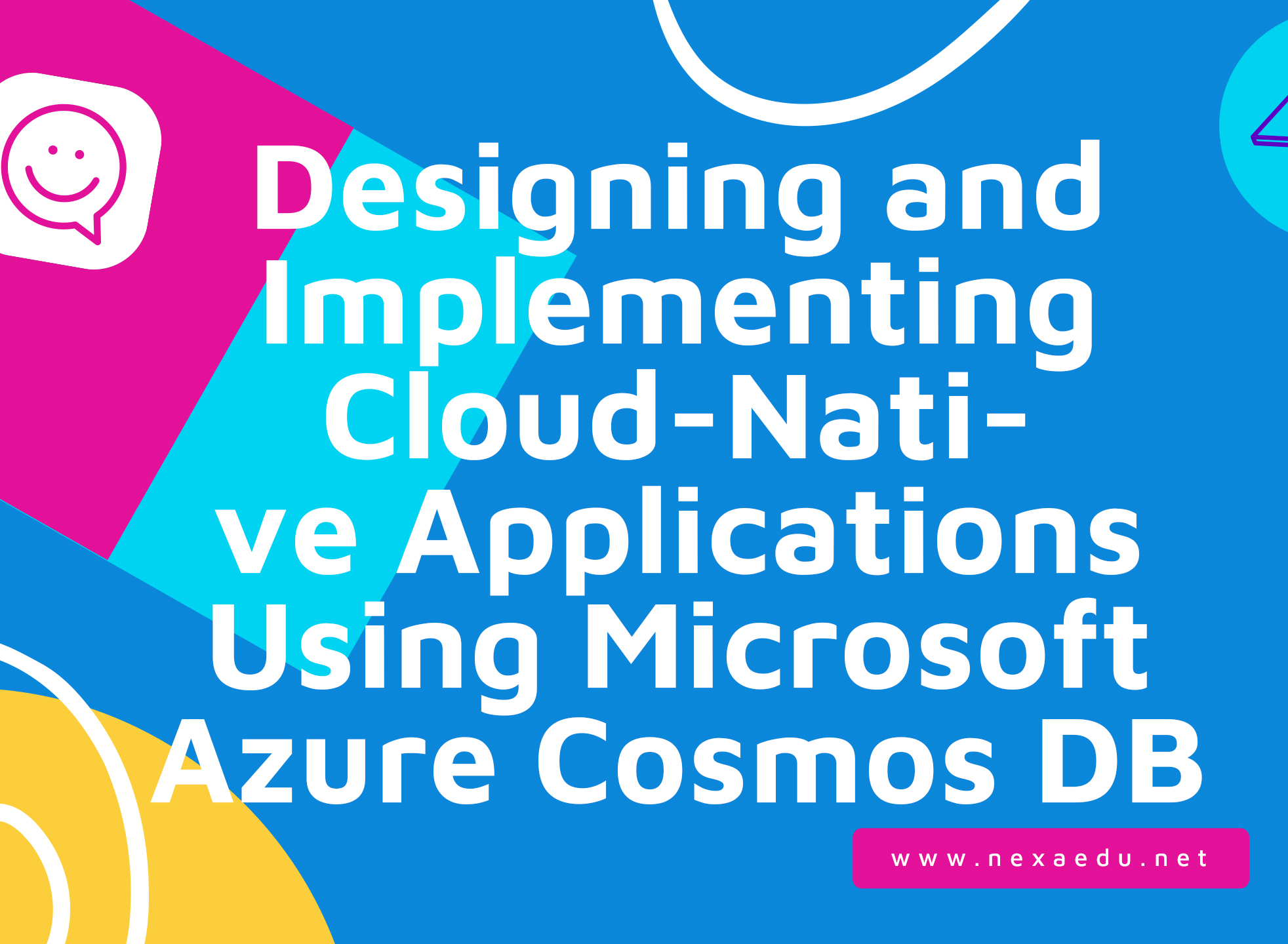 Designing and Implementing Cloud-Native Applications Using Microsoft Azure Cosmos DB

www.nexaedu.net